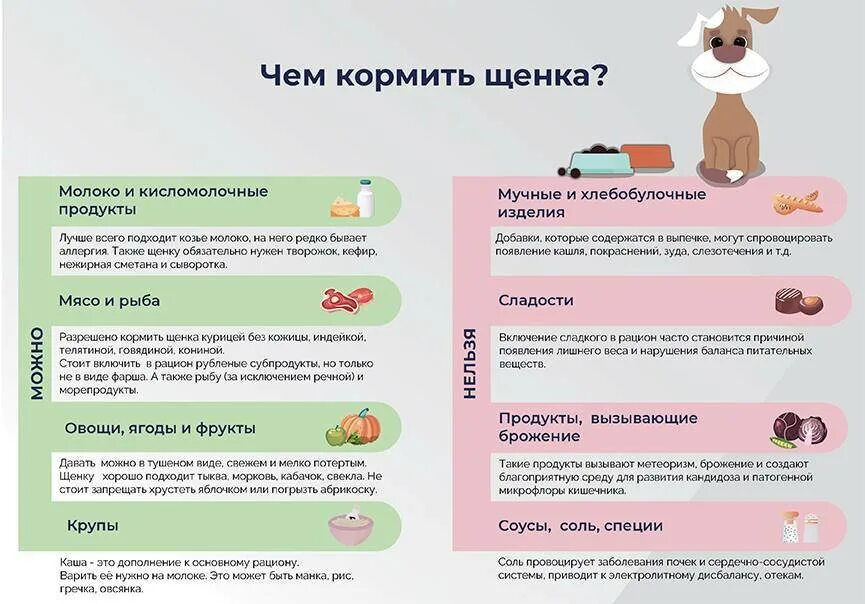 Чем кормить щенка?

МОЖНО

Молоко и кисломолочные продукты

Лучше всего подходит козье молоко, на него редко бывает аллергия. Также щенку обязательно нужен творожок, кефир, нежирная сметана и сыворотка.

Мясо и рыба

Разрешено кормить щенка курицей без кожицы, индейкой, телятиной, говядиной, кониной.
Стоит включить в рацион рубленые субпродукты, но только не в виде фарша. А также рыбу (за исключением речной) и морепродукты.

Овощи, ягоды и фрукты

Давать можно в тушеном виде, свежем и мелко потертым. Щенку хорошо подходит тыква, морковь, кабачок, свекла. Не стоит запрещать хрустеть яблочком или погрызть абрикоску.

Крупы

Каша - это дополнение к основному рациону.
Варить её нужно на молоке. Это может быть манка, рис, гречка, овсянка.

НЕЛЬЗЯ

Мучные и хлебобулочные изделия

Добавки, которые содержатся в выпечке, могут спровоцировать появление кашля, покраснений, зуда, слезотечения и т.д.

Сладости

Включение сладкого в рацион часто становится причиной появления лишнего веса и нарушения баланса питательных веществ.

Продукты, вызывающие брожение

Такие продукты вызывают метеоризм, брожение и создают благоприятную среду для развития кандидоза и патогенной микрофлоры кишечника.

Соусы, соль, специи

Соль провоцирует заболевания почек и сердечно-сосудистой системы, приводит к электролитному дисбалансу, отекам.